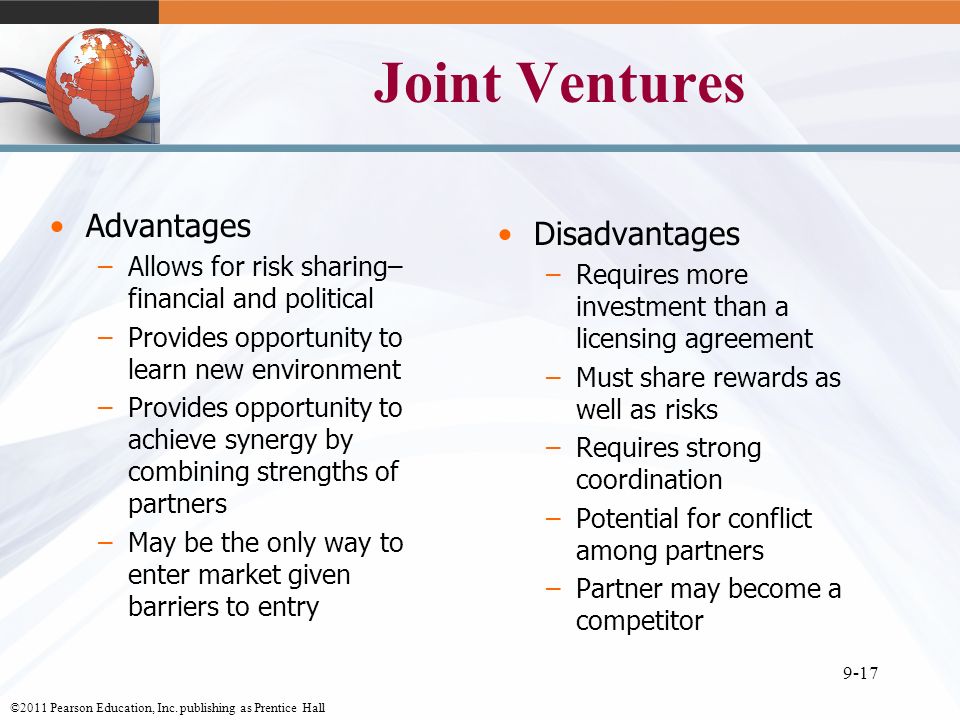 Joint Ventures

• Advantages
– Allows for risk sharing– financial and political
– Provides opportunity to learn new environment
– Provides opportunity to achieve synergy by combining strengths of partners
– May be the only way to enter market given barriers to entry

• Disadvantages
– Requires more investment than a licensing agreement
– Must share rewards as well as risks
– Requires strong coordination
– Potential for conflict among partners
– Partner may become a competitor

9-17

©2011 Pearson Education, Inc. publishing as Prentice Hall